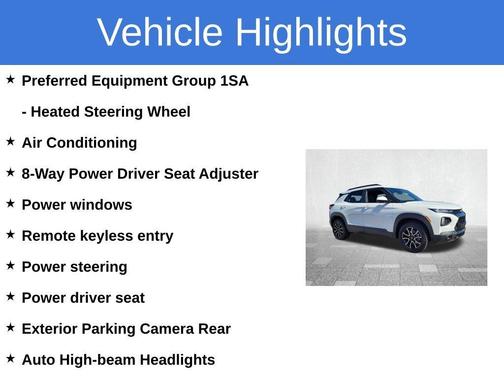 Vehicle Highlights

★ Preferred Equipment Group 1SA

- Heated Steering Wheel

★ Air Conditioning

★ 8-Way Power Driver Seat Adjuster

★ Power windows

★ Remote keyless entry

★ Power steering

★ Power driver seat

★ Exterior Parking Camera Rear

★ Auto High-beam Headlights